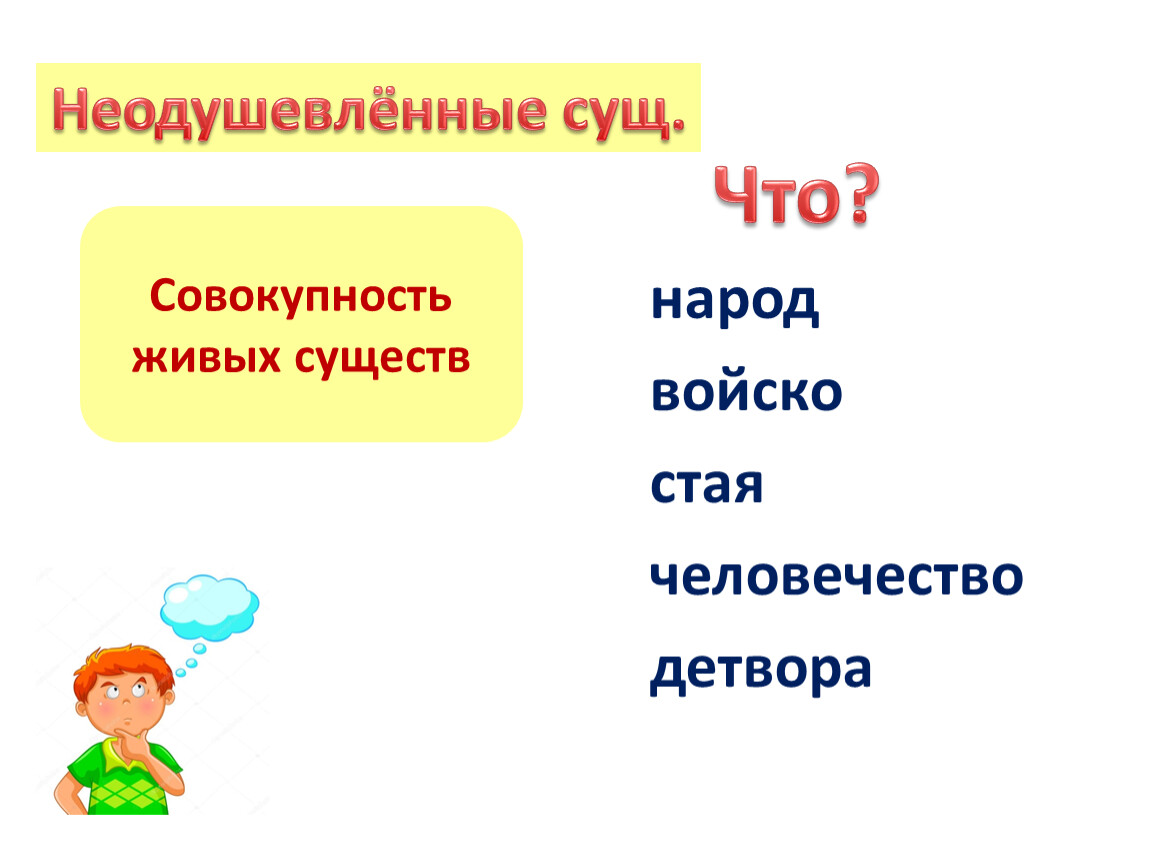 Неодушевлённые сущ.

Что?

Совокупность живых существ

народ

войско

стая

человечество

детвора